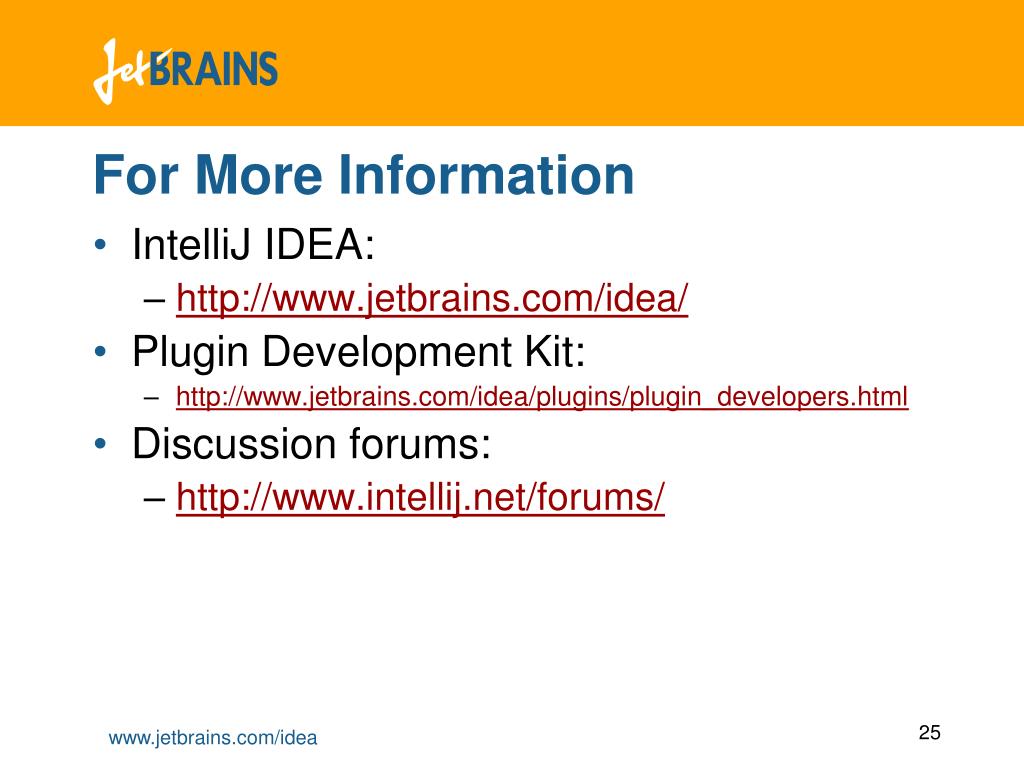 JetBRAINS

For More Information

• IntelliJ IDEA:
– http://www.jetbrains.com/idea/
• Plugin Development Kit:
– http://www.jetbrains.com/idea/plugins/plugin_developers.html
• Discussion forums:
– http://www.intellij.net/forums/

www.jetbrains.com/idea

25